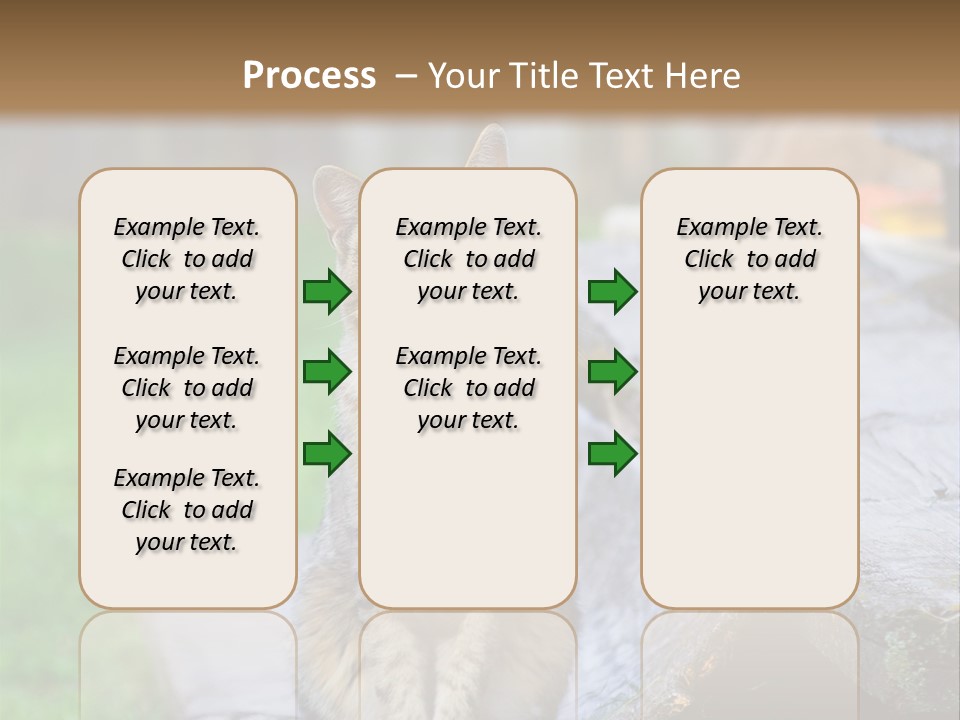 Process – Your Title Text Here

Example Text. Click to add your text.

Example Text. Click to add your text.

Example Text. Click to add your text.

Example Text. Click to add your text.

Example Text. Click to add your text.

Example Text. Click to add your text.